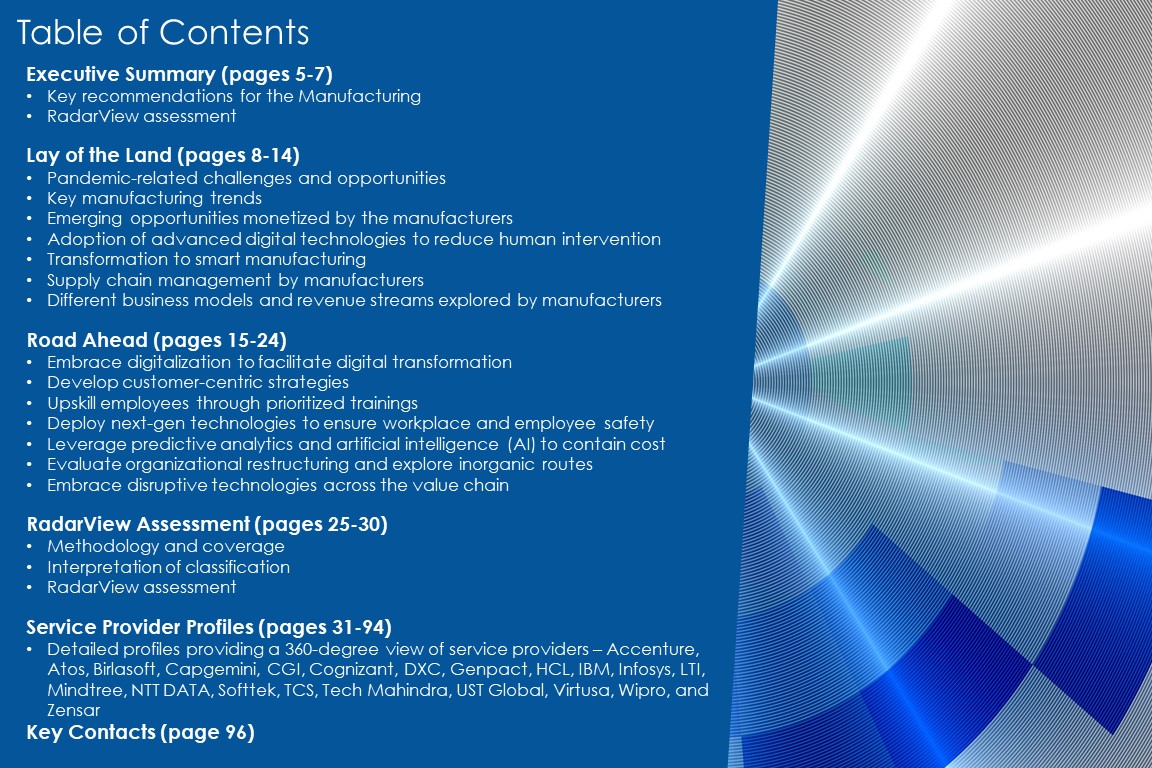 Table of Contents

Executive Summary (pages 5-7)
• Key recommendations for the Manufacturing
• RadarView assessment

Lay of the Land (pages 8-14)
• Pandemic-related challenges and opportunities
• Key manufacturing trends
• Emerging opportunities monetized by the manufacturers
• Adoption of advanced digital technologies to reduce human intervention
• Transformation to smart manufacturing
• Supply chain management by manufacturers
• Different business models and revenue streams explored by manufacturers

Road Ahead (pages 15-24)
• Embrace digitalization to facilitate digital transformation
• Develop customer-centric strategies
• Upskill employees through prioritized trainings
• Deploy next-gen technologies to ensure workplace and employee safety
• Leverage predictive analytics and artificial intelligence (AI) to contain cost
• Evaluate organizational restructuring and explore inorganic routes
• Embrace disruptive technologies across the value chain

RadarView Assessment (pages 25-30)
• Methodology and coverage
• Interpretation of classification
• RadarView assessment

Service Provider Profiles (pages 31-94)
• Detailed profiles providing a 360-degree view of service providers – Accenture, Atos, Birlasoft, Capgemini, CGI, Cognizant, DXC, Genpact, HCL, IBM, Infosys, LTI, Mindtree, NTT DATA, Softtek, TCS, Tech Mahindra, UST Global, Virtusa, Wipro, and Zensar

Key Contacts (page 96)